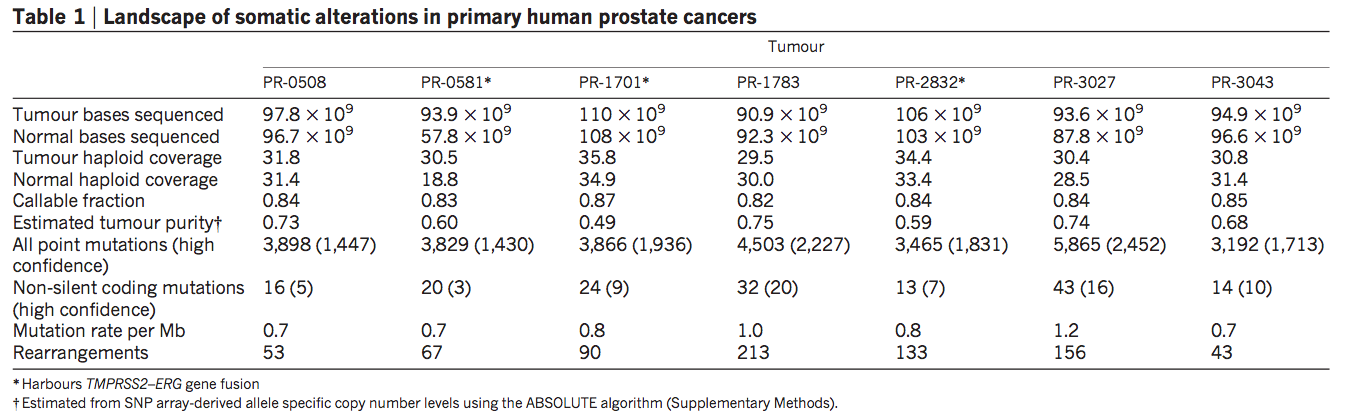 Table 1 | Landscape of somatic alterations in primary human prostate cancers

Tumour

| | PR-0508 | PR-0581* | PR-1701* | PR-1783 | PR-2832* | PR-3027 | PR-3043 |
|---|---|---|---|---|---|---|---|
| Tumour bases sequenced | $97.8 \times 10^9$ | $93.9 \times 10^9$ | $110 \times 10^9$ | $90.9 \times 10^9$ | $106 \times 10^9$ | $93.6 \times 10^9$ | $94.9 \times 10^9$ |
| Normal bases sequenced | $96.7 \times 10^9$ | $57.8 \times 10^9$ | $108 \times 10^9$ | $92.3 \times 10^9$ | $103 \times 10^9$ | $87.8 \times 10^9$ | $96.6 \times 10^9$ |
| Tumour haploid coverage | 31.8 | 30.5 | 35.8 | 29.5 | 34.4 | 30.4 | 30.8 |
| Normal haploid coverage | 31.4 | 18.8 | 34.9 | 30.0 | 33.4 | 28.5 | 31.4 |
| Callable fraction | 0.84 | 0.83 | 0.87 | 0.82 | 0.84 | 0.84 | 0.85 |
| Estimated tumour purity† | 0.73 | 0.60 | 0.49 | 0.75 | 0.59 | 0.74 | 0.68 |
| All point mutations (high confidence) | 3,898 (1,447) | 3,829 (1,430) | 3,866 (1,936) | 4,503 (2,227) | 3,465 (1,831) | 5,865 (2,452) | 3,192 (1,713) |
| Non-silent coding mutations (high confidence) | 16 (5) | 20 (3) | 24 (9) | 32 (20) | 13 (7) | 43 (16) | 14 (10) |
| Mutation rate per Mb | 0.7 | 0.7 | 0.8 | 1.0 | 0.8 | 1.2 | 0.7 |
| Rearrangements | 53 | 67 | 90 | 213 | 133 | 156 | 43 |

* Harbours TMPRSS2–ERG gene fusion
† Estimated from SNP array-derived allele specific copy number levels using the ABSOLUTE algorithm (Supplementary Methods).